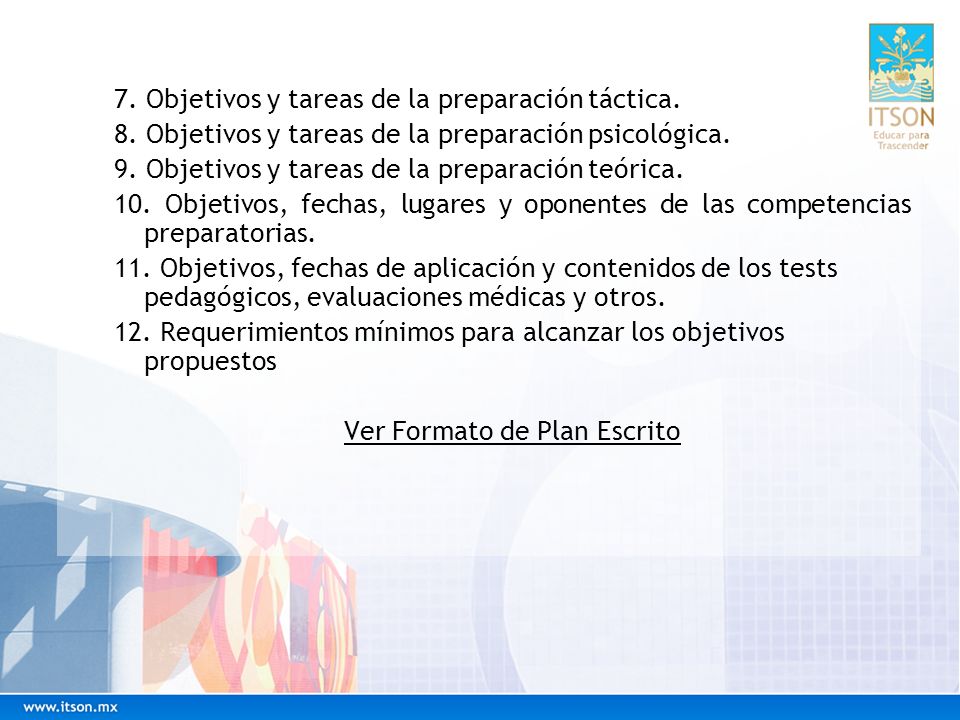 ITSON
Educar para Trascender

7. Objetivos y tareas de la preparación táctica.
8. Objetivos y tareas de la preparación psicológica.
9. Objetivos y tareas de la preparación teórica.
10. Objetivos, fechas, lugares y oponentes de las competencias preparatorias.
11. Objetivos, fechas de aplicación y contenidos de los tests pedagógicos, evaluaciones médicas y otros.
12. Requerimientos mínimos para alcanzar los objetivos propuestos

Ver Formato de Plan Escrito

www.itson.mx